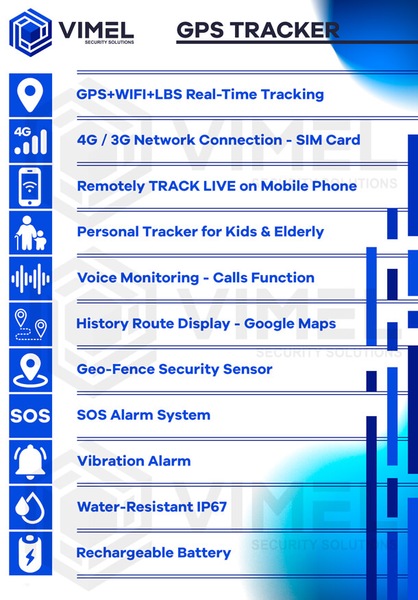 VIMEL
SECURITY SOLUTIONS

GPS TRACKER

GPS+WIFI+LBS Real-Time Tracking

4G

4G / 3G Network Connection - SIM Card

Remotely TRACK LIVE on Mobile Phone

Personal Tracker for Kids & Elderly

Voice Monitoring - Calls Function

History Route Display - Google Maps

Geo-Fence Security Sensor

SOS

SOS Alarm System

Vibration Alarm

Water-Resistant IP67

Rechargeable Battery

VIMEL
SECURITY SOLUTIONS
VIMEL
SECURITY SOLUTIONS
VIMEL
SECURITY SOLUTIONS